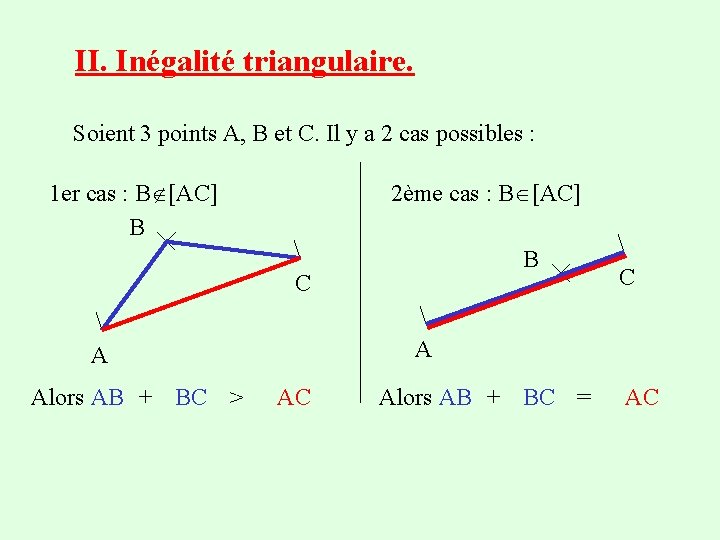 II. Inégalité triangulaire.

Soient 3 points A, B et C. Il y a 2 cas possibles :

1er cas : $B \notin [AC]$

B

C

A

Alors AB + BC > AC

2ème cas : $B \in [AC]$

B

C

A

Alors AB + BC = AC